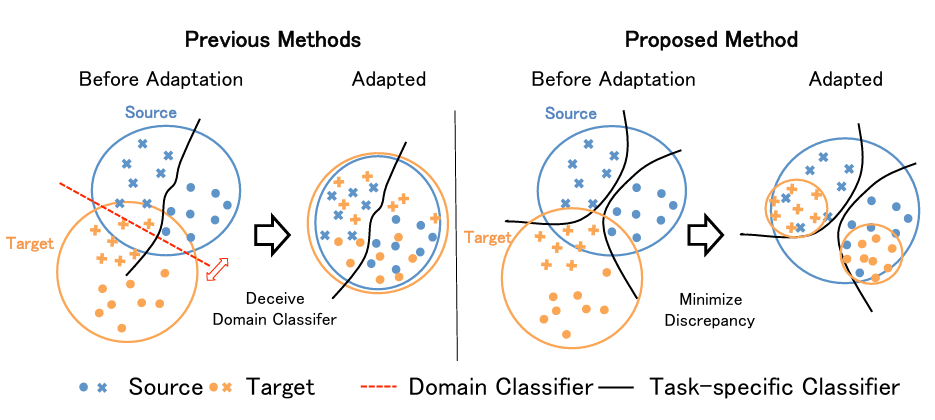 Previous Methods

Before Adaptation

Adapted

Source

Target

Deceive Domain Classifer

Proposed Method

Before Adaptation

Adapted

Source

Target

Minimize Discrepancy

Source Target Domain Classifier Task-specific Classifier